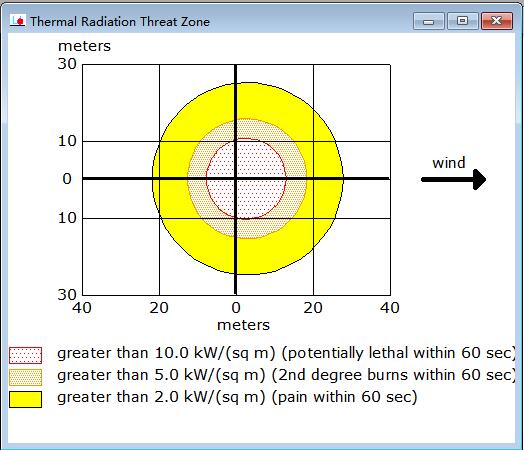 Thermal Radiation Threat Zone

meters

30

10

0

10

30

40 20 0 20 40

meters

wind

greater than 10.0 kW/(sq m) (potentially lethal within 60 sec)

greater than 5.0 kW/(sq m) (2nd degree burns within 60 sec)

greater than 2.0 kW/(sq m) (pain within 60 sec)